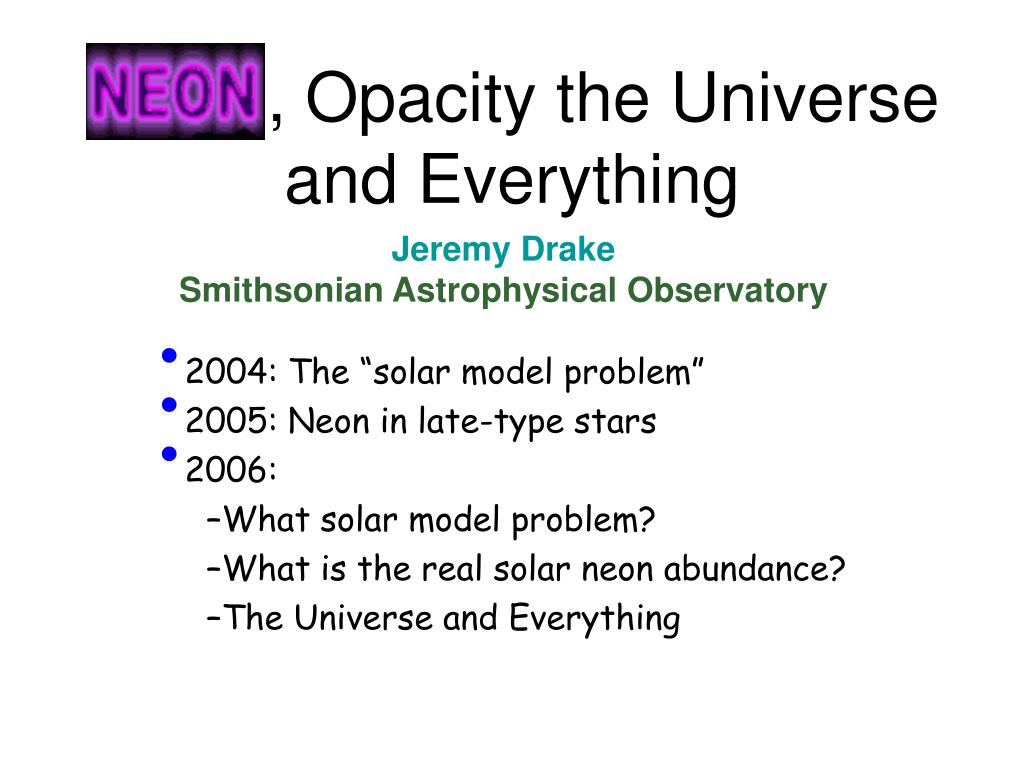 NEON, Opacity the Universe and Everything

Jeremy Drake
Smithsonian Astrophysical Observatory

• 2004: The “solar model problem”
• 2005: Neon in late-type stars
• 2006:
–What solar model problem?
–What is the real solar neon abundance?
–The Universe and Everything